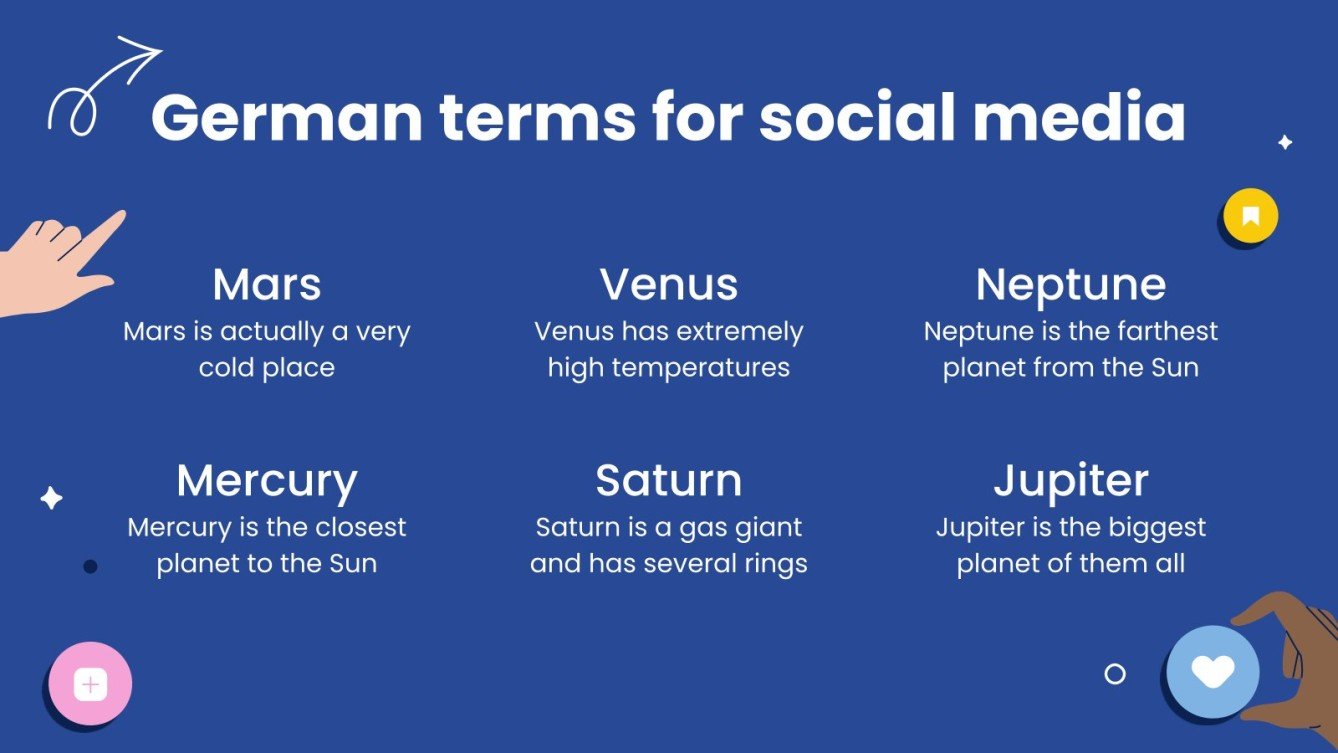 German terms for social media

Mars
Mars is actually a very cold place

Venus
Venus has extremely high temperatures

Neptune
Neptune is the farthest planet from the Sun

Mercury
Mercury is the closest planet to the Sun

Saturn
Saturn is a gas giant and has several rings

Jupiter
Jupiter is the biggest planet of them all